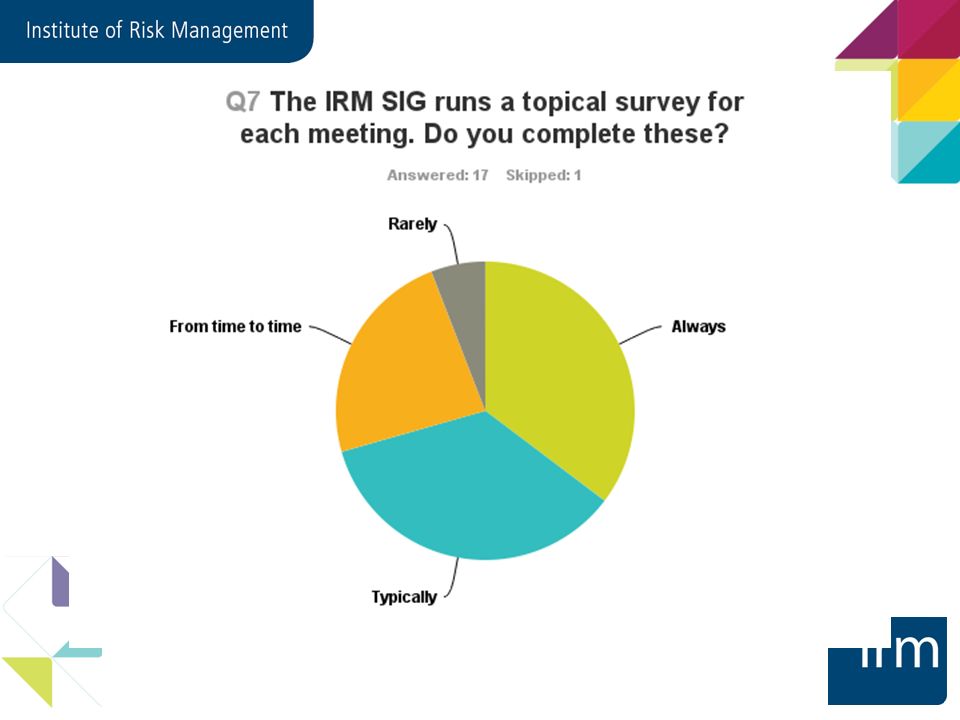 Institute of Risk Management

Q7 The IRM SIG runs a topical survey for each meeting. Do you complete these?

Answered: 17 Skipped: 1

Rarely

From time to time

Always

Typically

irm